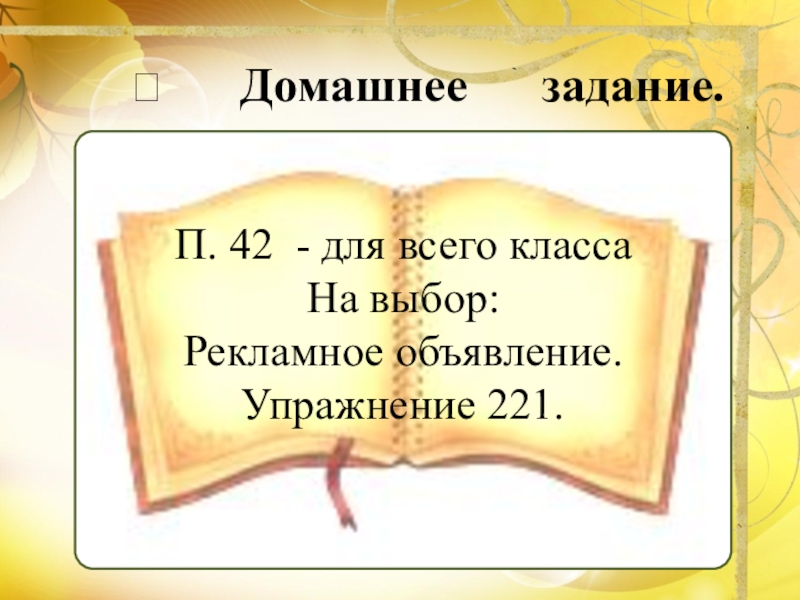 Домашнее задание.

П. 42 - для всего класса
На выбор:
Рекламное объявление.
Упражнение 221.